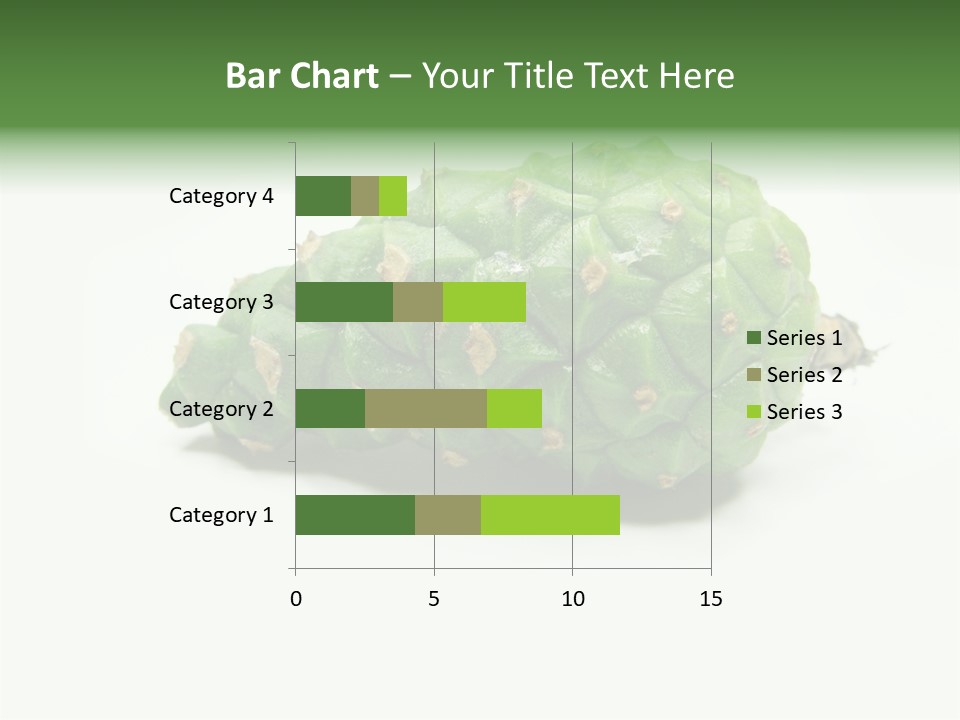 Bar Chart – Your Title Text Here

Category 4
Category 3
Category 2
Category 1

0
5
10
15

Series 1
Series 2
Series 3